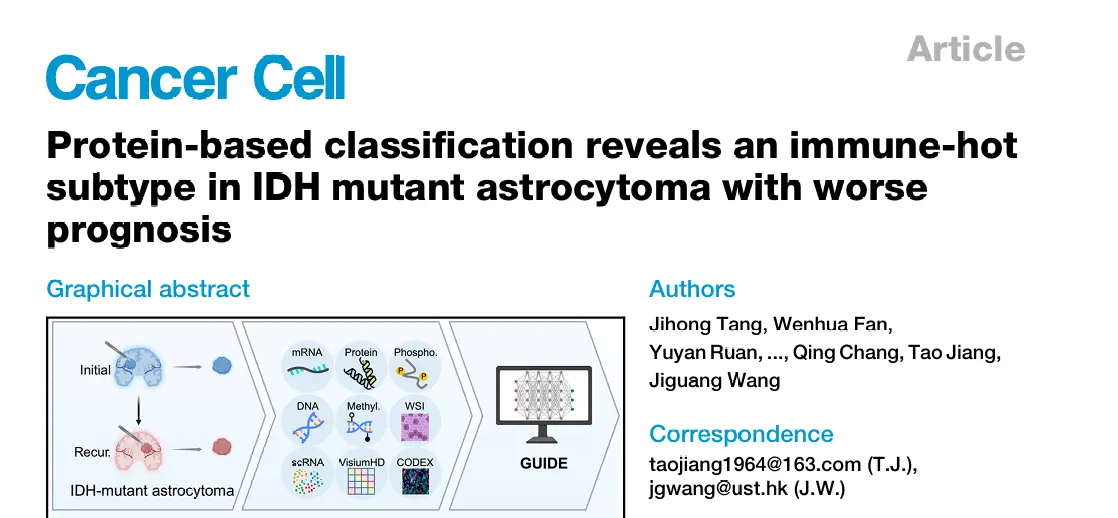 Article

Cancer Cell

Protein-based classification reveals an immune-hot subtype in IDH mutant astrocytoma with worse prognosis

Graphical abstract

Initial

Recur.

IDH-mutant astrocytoma

mRNA

Protein

Phospho.

DNA

Methyl.

WSI

scRNA

VisiumHD

CODEX

GUIDE

Authors

Jihong Tang, Wenhua Fan, Yuyan Ruan, ..., Qing Chang, Tao Jiang, Jiguang Wang

Correspondence

taojiang1964@163.com (T.J.), jgwang@ust.hk (J.W.)